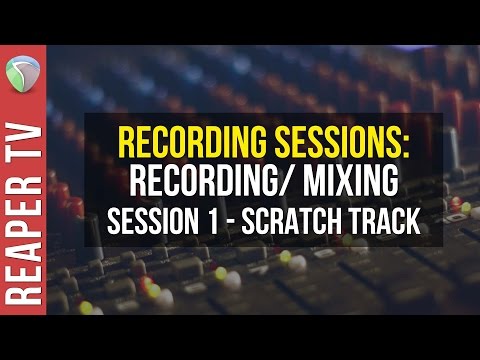 REAPER TV

RECORDING SESSIONS:
RECORDING/ MIXING
SESSION 1 - SCRATCH TRACK